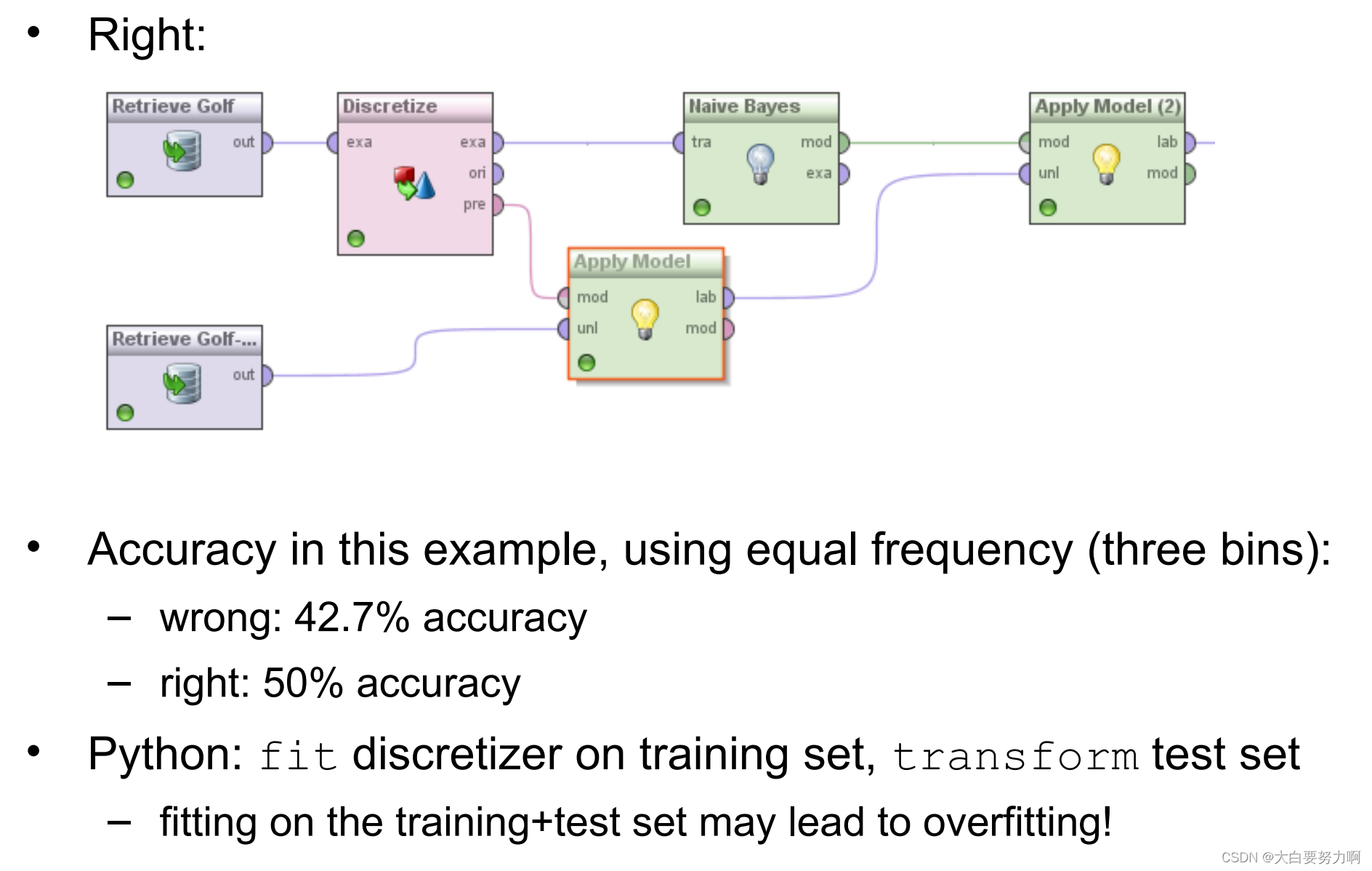 • Right:

Retrieve Golf
out

Discretize
exa
exa
ori
pre

Naive Bayes
tra
mod
exa

Apply Model (2)
mod
lab
unl
mod

Apply Model
mod
lab
unl
mod

Retrieve Golf-...
out

• Accuracy in this example, using equal frequency (three bins):
– wrong: 42.7% accuracy
– right: 50% accuracy

• Python: fit discretizer on training set, transform test set
– fitting on the training+test set may lead to overfitting!

CSDN @大白要努力啊